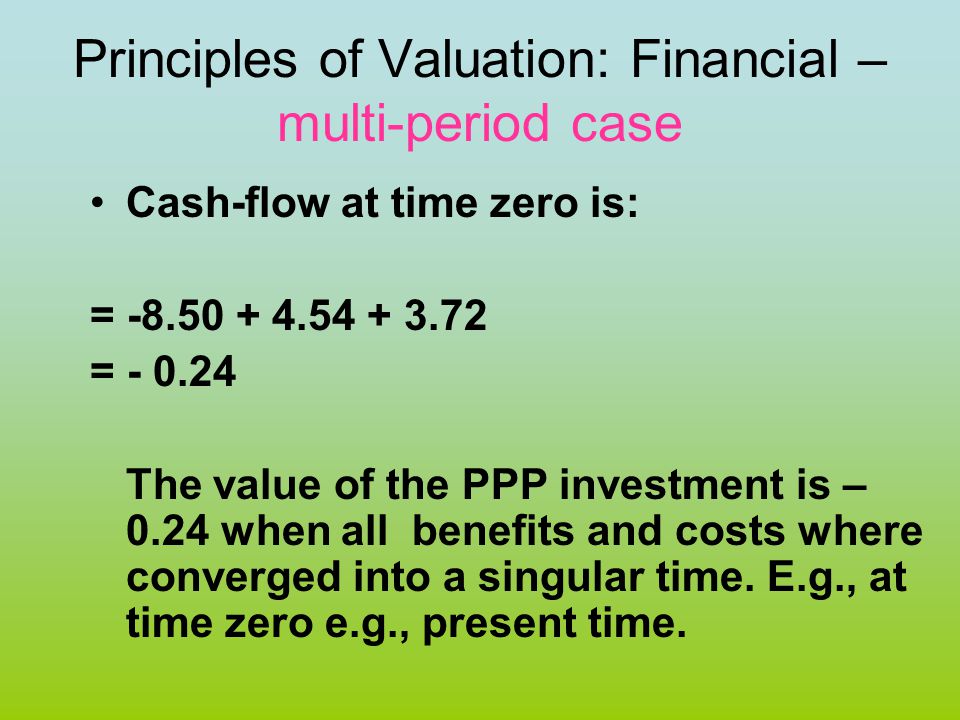 Principles of Valuation: Financial – multi-period case

• Cash-flow at time zero is:

= -8.50 + 4.54 + 3.72
= - 0.24

The value of the PPP investment is – 0.24 when all benefits and costs where converged into a singular time. E.g., at time zero e.g., present time.